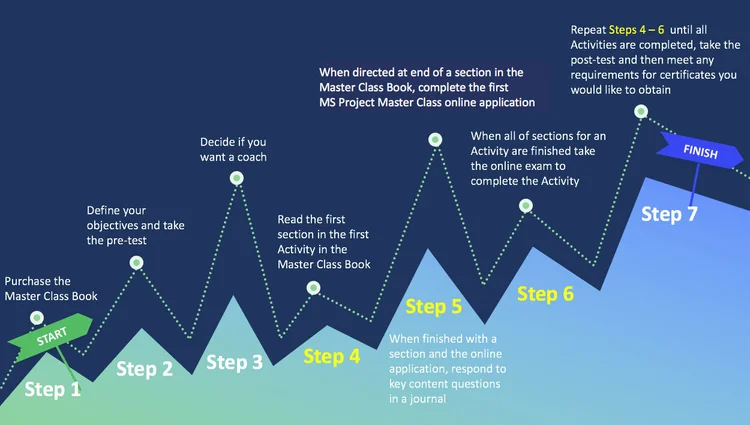 Purchase the Master Class Book

START

Step 1

Define your objectives and take the pre-test

Step 2

Decide if you want a coach

Step 3

Read the first section in the first Activity in the Master Class Book

Step 4

When directed at end of a section in the Master Class Book, complete the first MS Project Master Class online application

Step 5

When finished with a section and the online application, respond to key content questions in a journal

When all of sections for an Activity are finished take the online exam to complete the Activity

Step 6

Repeat Steps 4 – 6 until all Activities are completed, take the post-test and then meet any requirements for certificates you would like to obtain

FINISH

Step 7